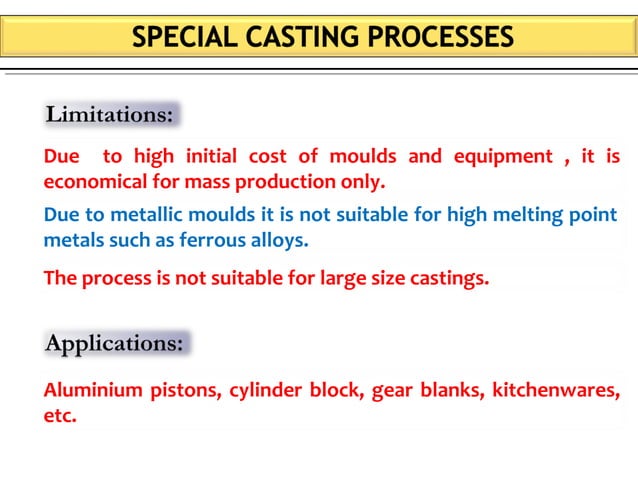 SPECIAL CASTING PROCESSES

Limitations:

Due to high initial cost of moulds and equipment , it is economical for mass production only.

Due to metallic moulds it is not suitable for high melting point metals such as ferrous alloys.

The process is not suitable for large size castings.

Applications:

Aluminium pistons, cylinder block, gear blanks, kitchenwares, etc.